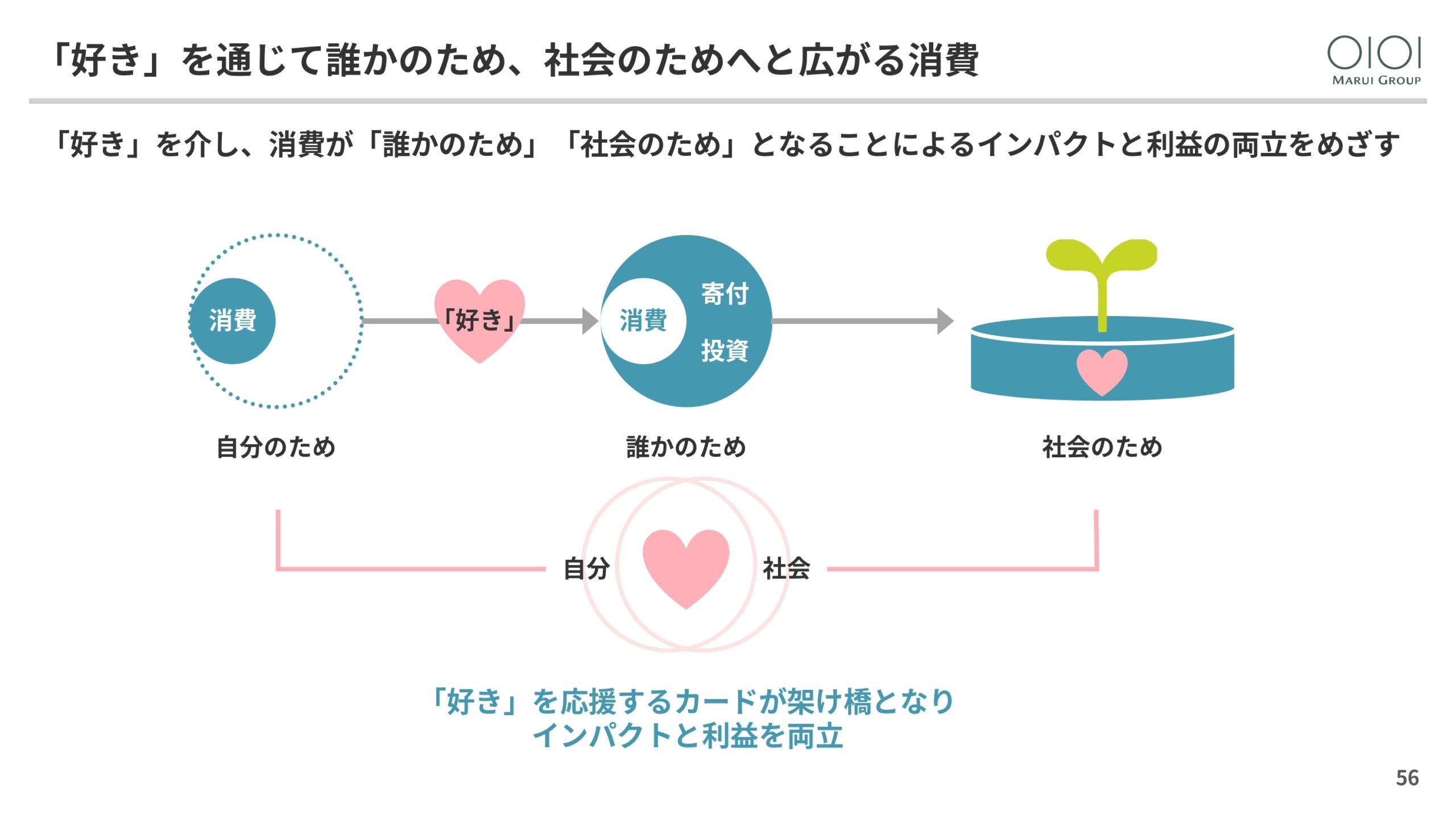 「好き」を通じて誰かのため、社会のためへと広がる消費

OIOI
MARUI GROUP

「好き」を介し、消費が「誰かのため」「社会のため」となることによるインパクトと利益の両立をめざす

消費

「好き」

消費

寄付

投資

自分のため

誰かのため

社会のため

自分

社会

「好き」を応援するカードが架け橋となり
インパクトと利益を両立

56